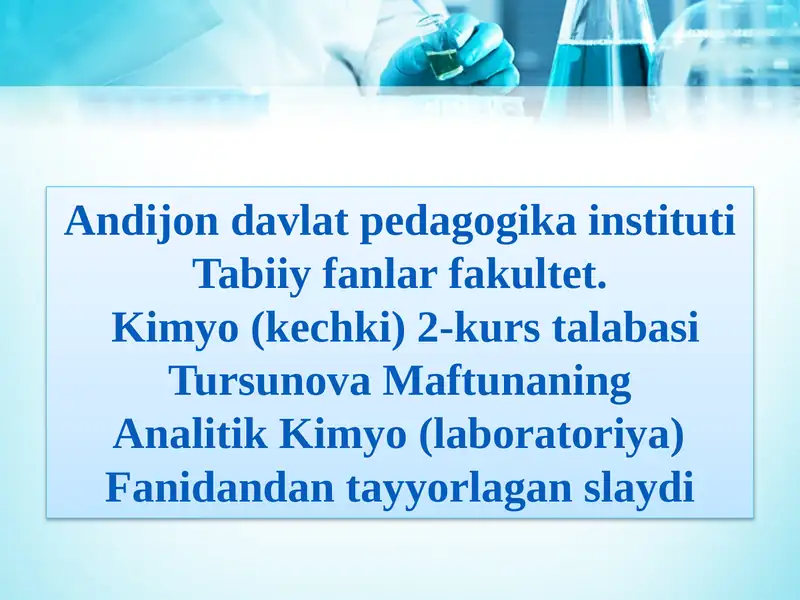 Andijon davlat pedagogika instituti
Tabiiy fanlar fakultet.
Kimyo (kechki) 2-kurs talabasi
Tursunova Maftunaning
Analitik Kimyo (laboratoriya)
Fanidandan tayyorlagan slaydi